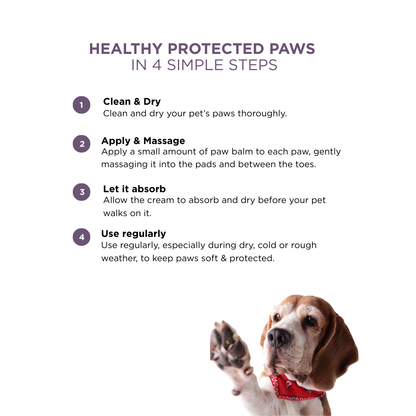 HEALTHY PROTECTED PAWS
IN 4 SIMPLE STEPS

1 Clean & Dry
Clean and dry your pet's paws thoroughly.

2 Apply & Massage
Apply a small amount of paw balm to each paw, gently massaging it into the pads and between the toes.

3 Let it absorb
Allow the cream to absorb and dry before your pet walks on it.

4 Use regularly
Use regularly, especially during dry, cold or rough weather, to keep paws soft & protected.